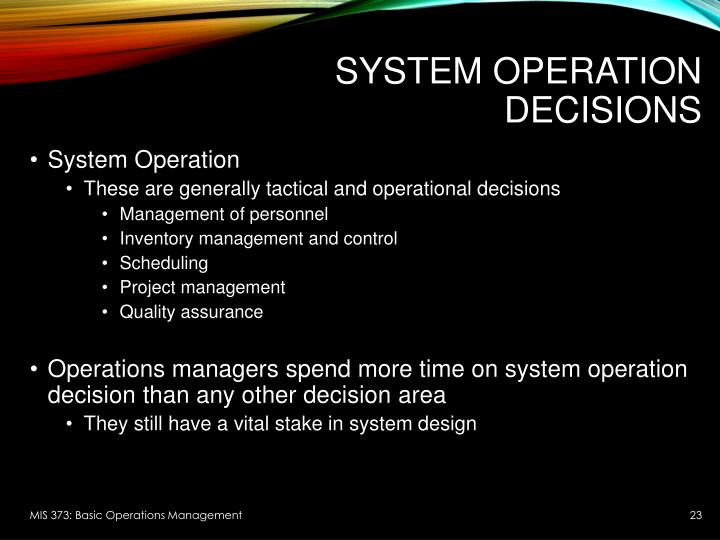 SYSTEM OPERATION DECISIONS

• System Operation
  • These are generally tactical and operational decisions
    • Management of personnel
    • Inventory management and control
    • Scheduling
    • Project management
    • Quality assurance

• Operations managers spend more time on system operation decision than any other decision area
  • They still have a vital stake in system design

MIS 373: Basic Operations Management

23